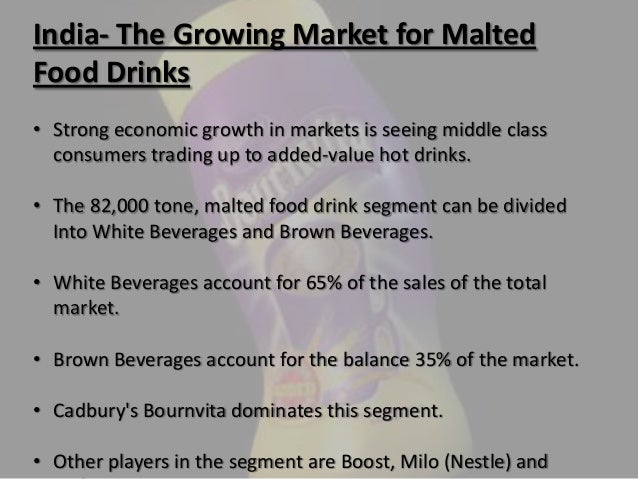 India- The Growing Market for Malted Food Drinks

• Strong economic growth in markets is seeing middle class consumers trading up to added-value hot drinks.

• The 82,000 tone, malted food drink segment can be divided Into White Beverages and Brown Beverages.

• White Beverages account for 65% of the sales of the total market.

• Brown Beverages account for the balance 35% of the market.

• Cadbury's Bournvita dominates this segment.

• Other players in the segment are Boost, Milo (Nestle) and